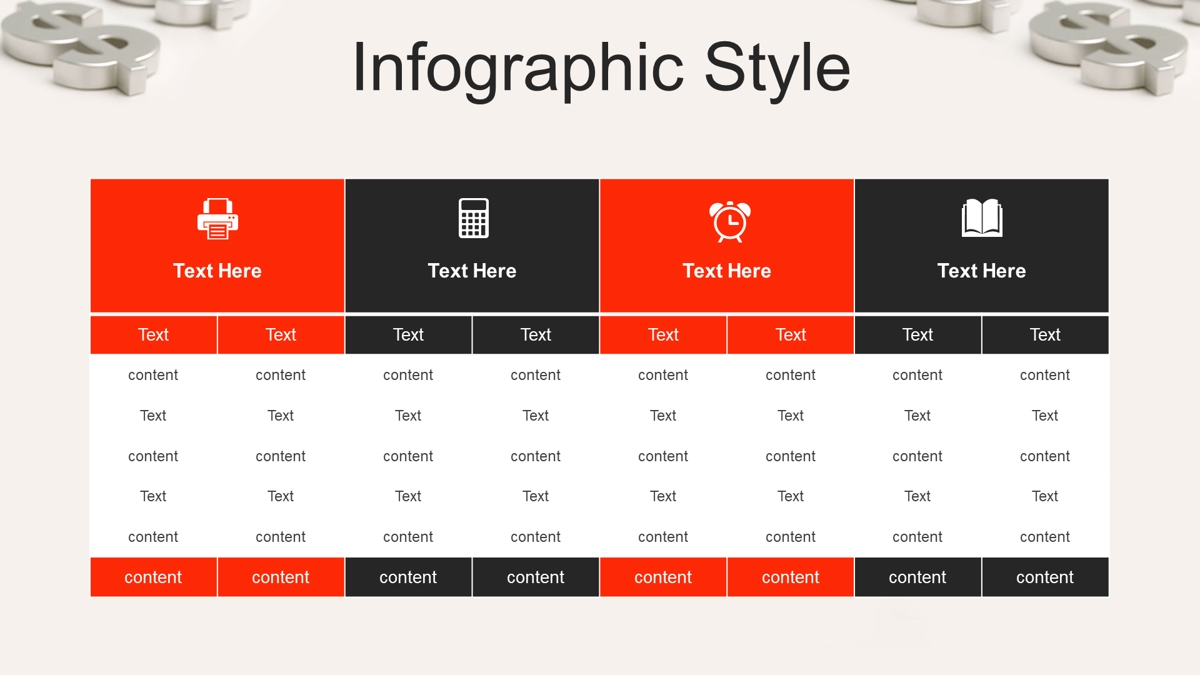 Infographic Style

| Text Here | | Text Here | | Text Here | | Text Here | |
|---|---|---|---|---|---|---|---|
| Text | Text | Text | Text | Text | Text | Text | Text |
| content | content | content | content | content | content | content | content |
| Text | Text | Text | Text | Text | Text | Text | Text |
| content | content | content | content | content | content | content | content |
| Text | Text | Text | Text | Text | Text | Text | Text |
| content | content | content | content | content | content | content | content |
| content | content | content | content | content | content | content | content |